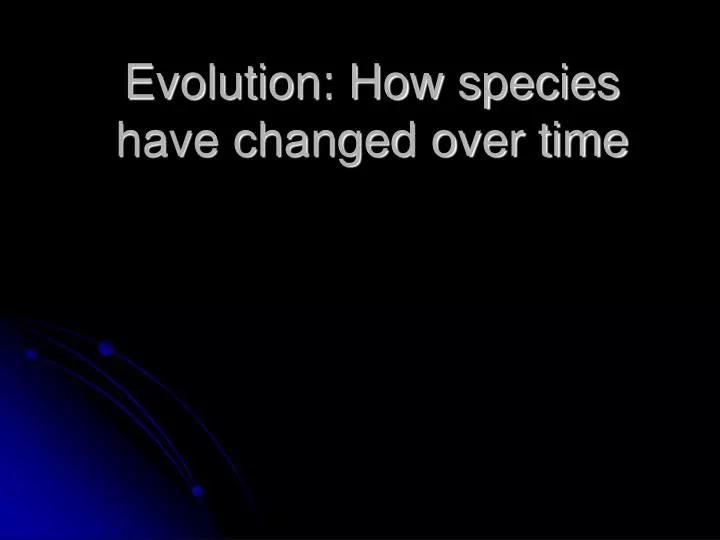 Evolution: How species have changed over time